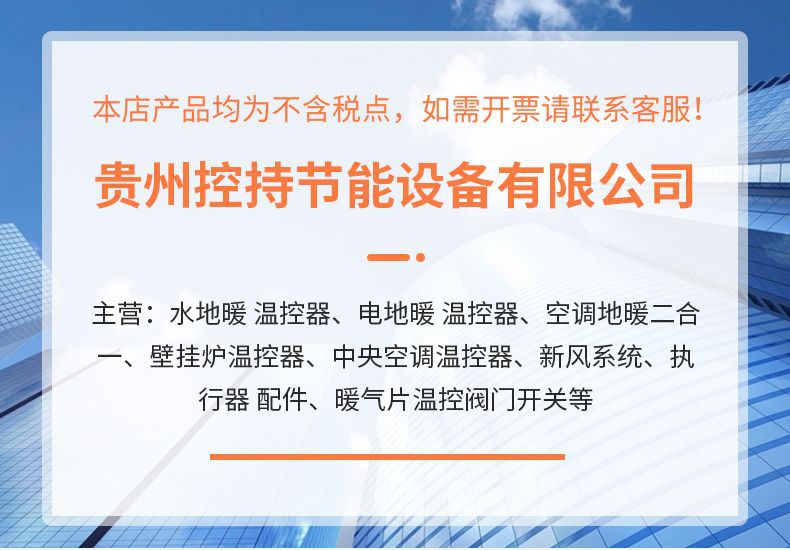 本店产品均为不含税点，如需开票请联系客服!

贵州控持节能设备有限公司

主营：水地暖 温控器、电地暖 温控器、空调地暖二合一、壁挂炉温控器、中央空调温控器、新风系统、执行器 配件、暖气片温控阀门开关等